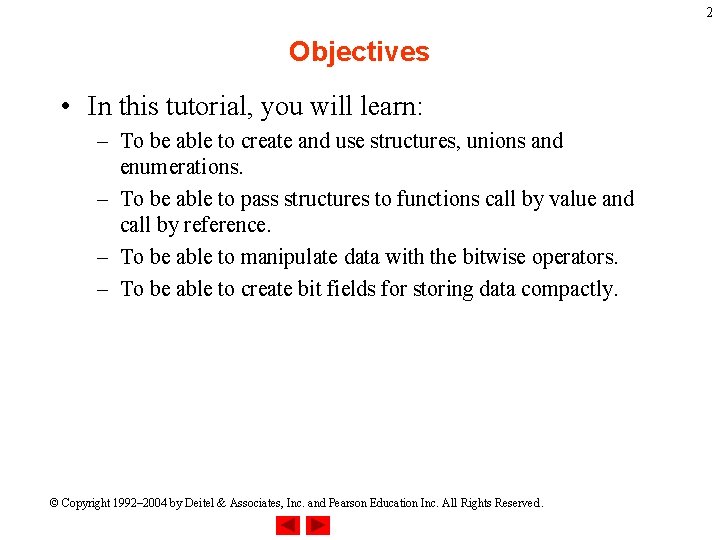 2

Objectives

• In this tutorial, you will learn:
– To be able to create and use structures, unions and enumerations.
– To be able to pass structures to functions call by value and call by reference.
– To be able to manipulate data with the bitwise operators.
– To be able to create bit fields for storing data compactly.

© Copyright 1992–2004 by Deitel & Associates, Inc. and Pearson Education Inc. All Rights Reserved.